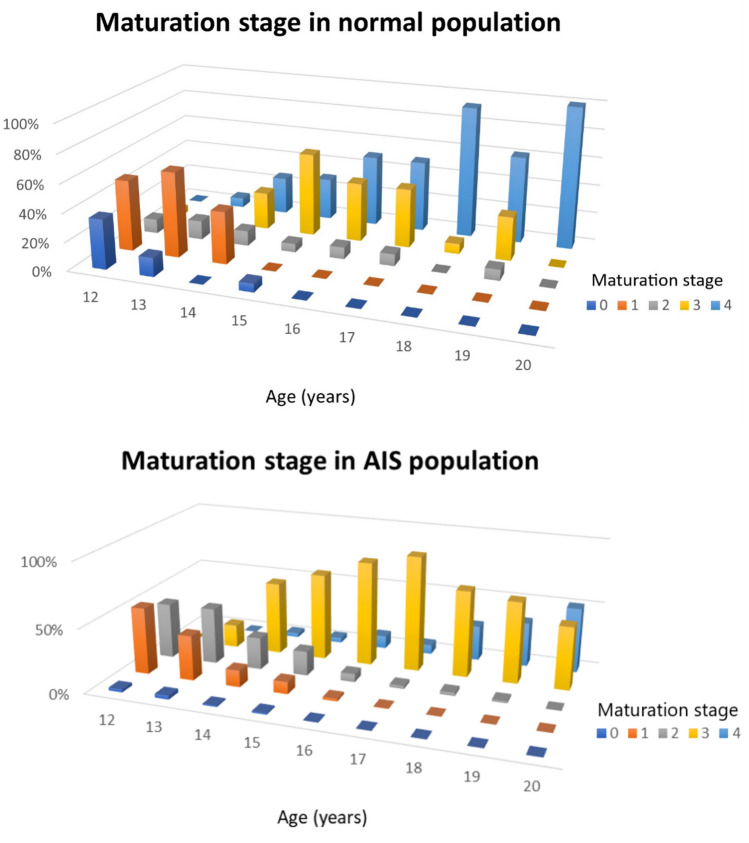 Maturation stage in normal population

100%
80%
60%
40%
20%
0%

12
13
14
15
16
17
18
19
20

Age (years)

Maturation stage
0 1 2 3 4

Maturation stage in AIS population

100%
50%
0%

12
13
14
15
16
17
18
19
20

Age (years)

Maturation stage
0 1 2 3 4